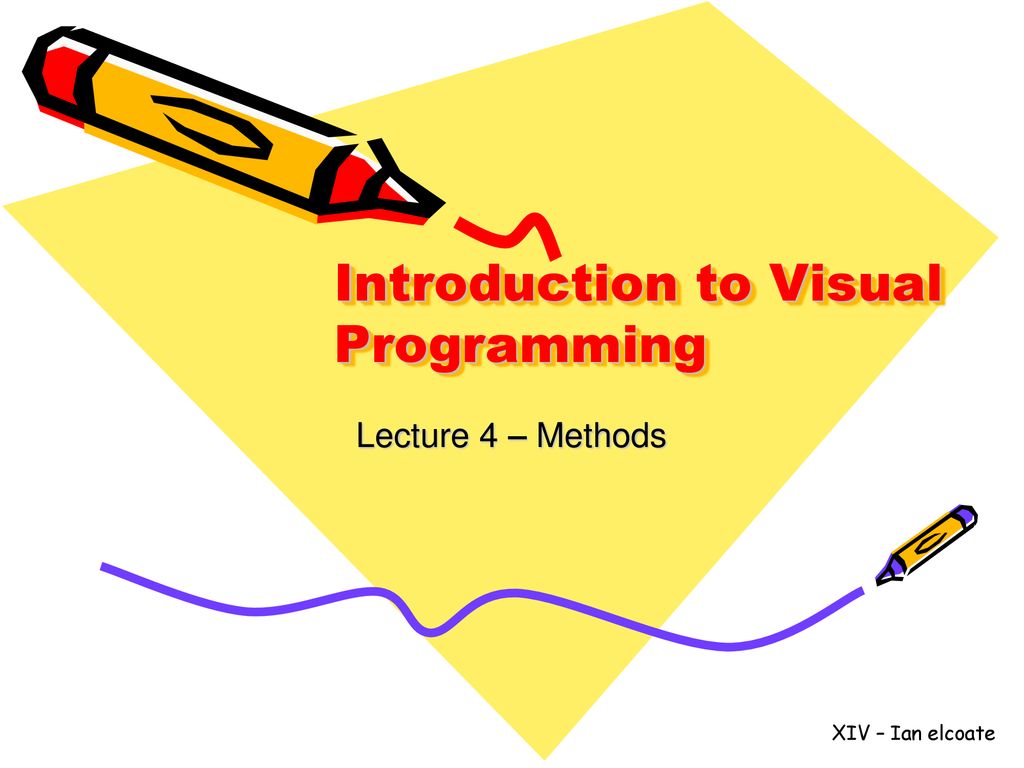 Introduction to Visual Programming

Lecture 4 – Methods

XIV – Ian elcoate